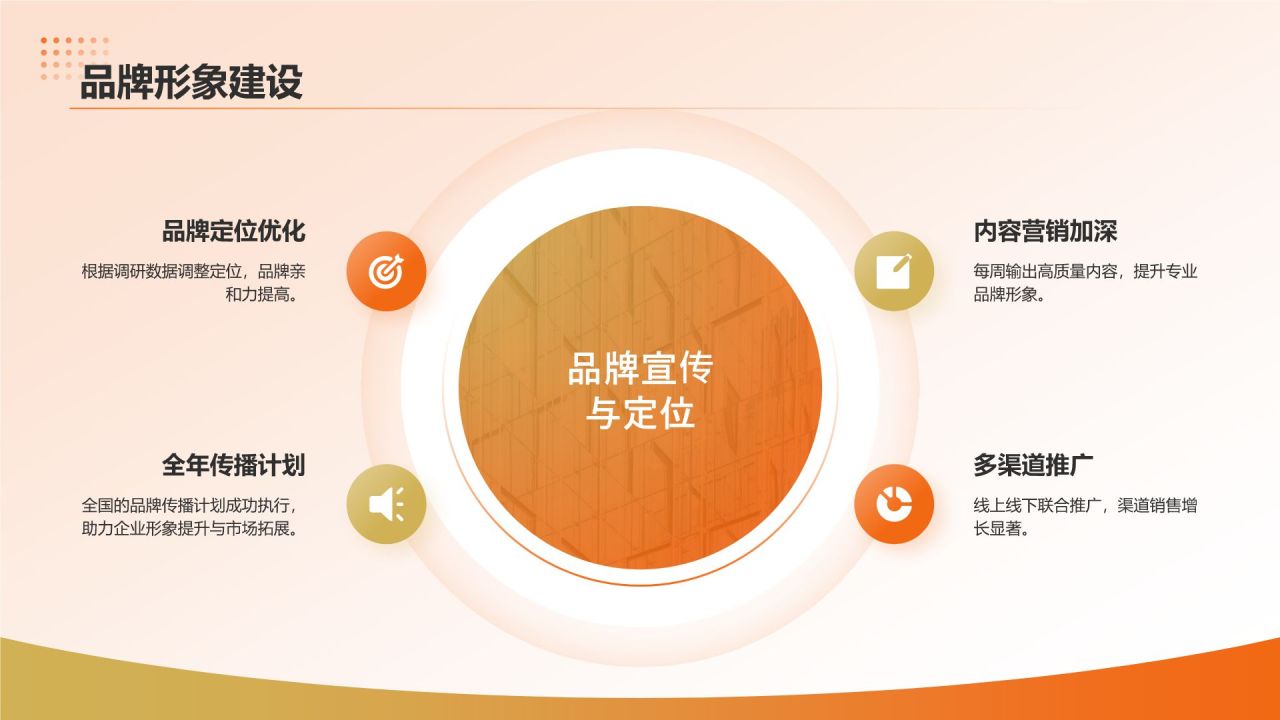 品牌形象建设

品牌定位优化

根据调研数据调整定位，品牌亲和力提高。

全年传播计划

全国的品牌传播计划成功执行，助力企业形象提升与市场拓展。

品牌宣传与定位

内容营销加深

每周输出高质量内容，提升专业品牌形象。

多渠道推广

线上线下联合推广，渠道销售增长显著。